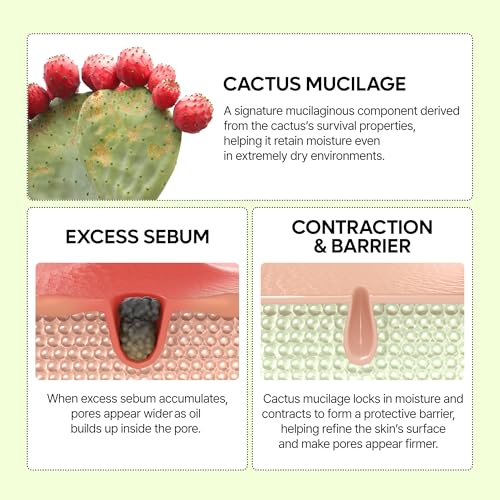 CACTUS MUCILAGE

A signature mucilaginous component derived from the cactus's survival properties, helping it retain moisture even in extremely dry environments.

EXCESS SEBUM

When excess sebum accumulates, pores appear wider as oil builds up inside the pore.

CONTRACTION & BARRIER

Cactus mucilage locks in moisture and contracts to form a protective barrier, helping refine the skin's surface and make pores appear firmer.